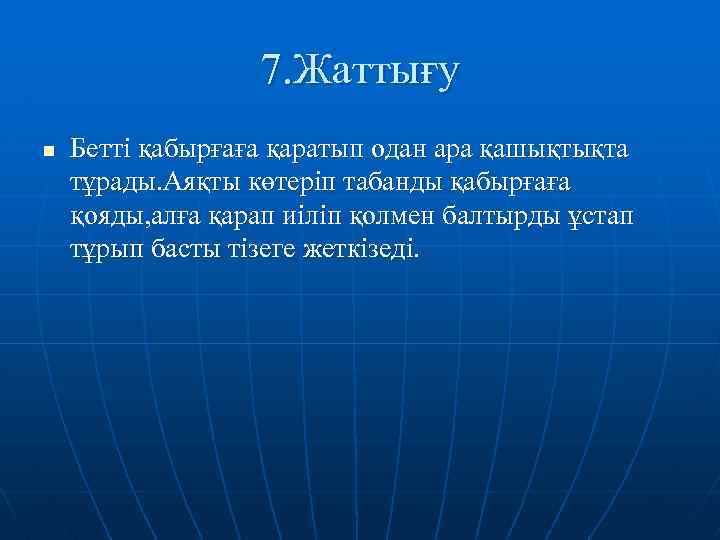 7.Жаттығу

Бетті қабырғаға қаратып одан ара қашықтықта тұрады.Аяқты көтеріп табанды қабырғаға қояды,алға қарап иіліп қолмен балтырды ұстап тұрып басты тізеге жеткізеді.